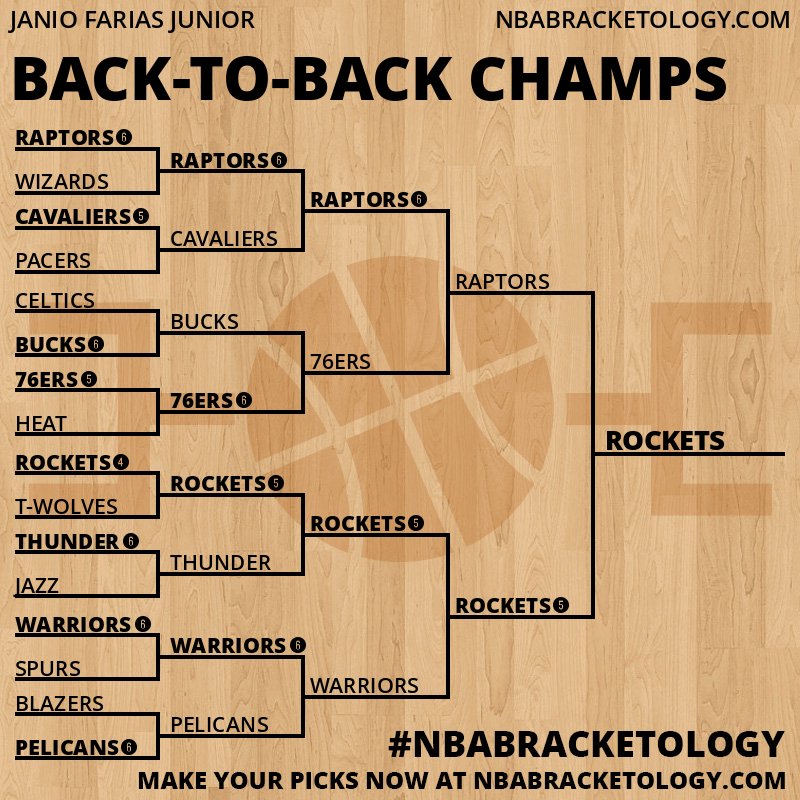 JANIO FARIAS JUNIOR NBABRACKETOLOGY.COM

BACK-TO-BACK CHAMPS

RAPTORS 6
WIZARDS
CAVALIERS 5
PACERS
CELTICS
BUCKS 6
76ERS 5
HEAT
ROCKETS 4
T-WOLVES
THUNDER 6
JAZZ
WARRIORS 6
SPURS
BLAZERS
PELICANS 6

RAPTORS 6
CAVALIERS
BUCKS
76ERS 6
ROCKETS 5
THUNDER
WARRIORS 6
PELICANS

RAPTORS 6
76ERS
ROCKETS 5
WARRIORS

RAPTORS
ROCKETS 5

ROCKETS

#NBABRACKETOLOGY
MAKE YOUR PICKS NOW AT NBABRACKETOLOGY.COM